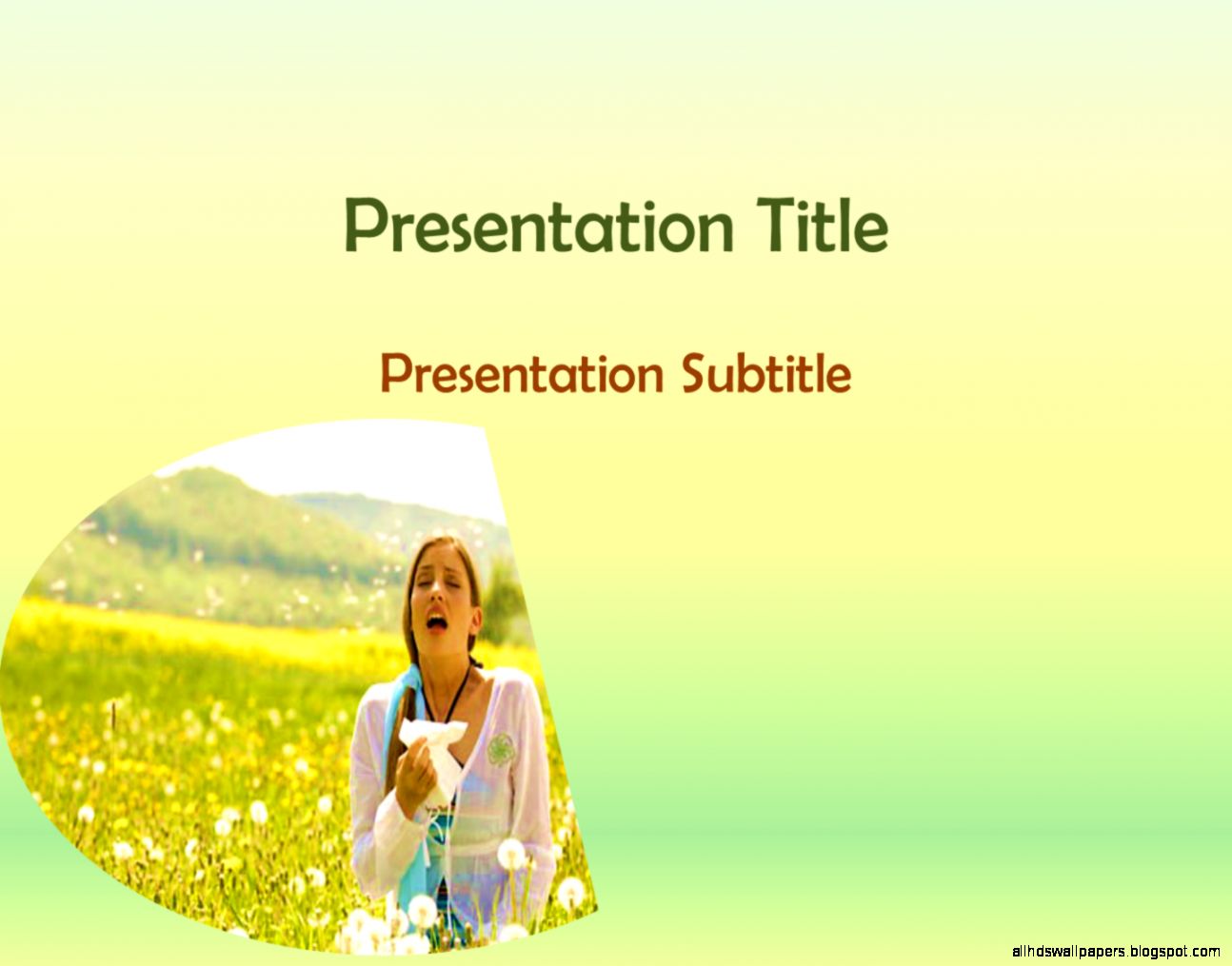 Presentation Title

Presentation Subtitle

allhdswallpapers.blogspot.com